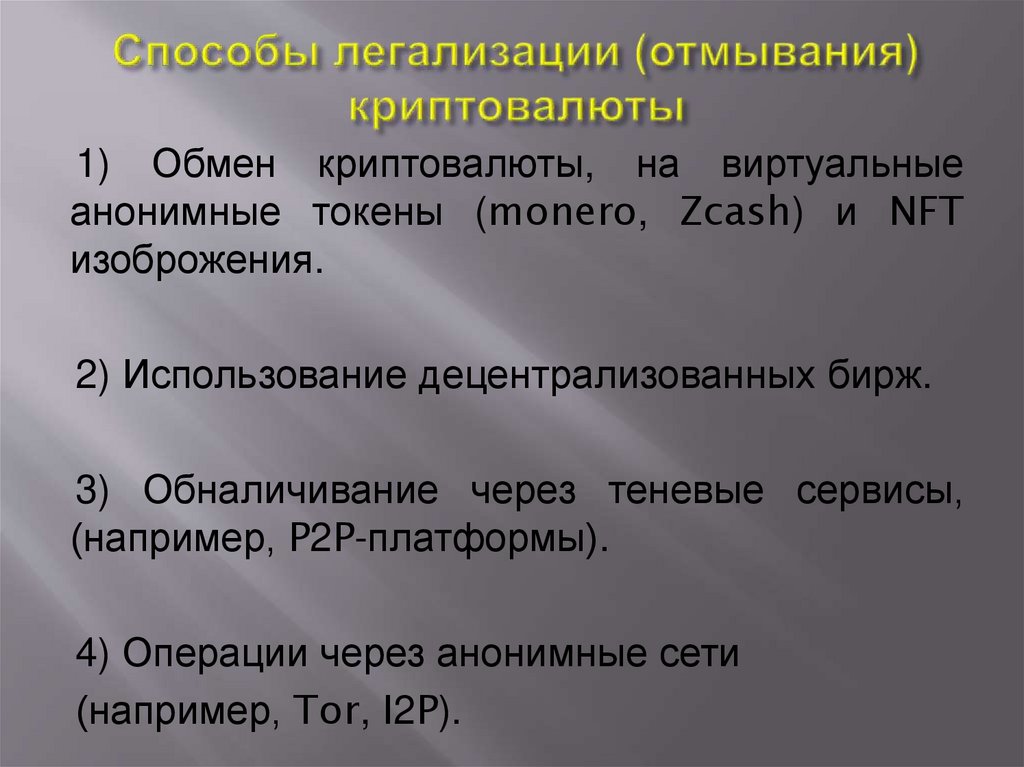 Способы легализации (отмывания) криптовалюты

1) Обмен криптовалюты, на виртуальные анонимные токены (monero, Zcash) и NFT изоброжения.

2) Использование децентрализованных бирж.

3) Обналичивание через теневые сервисы, (например, P2P-платформы).

4) Операции через анонимные сети

(например, Tor, I2P).